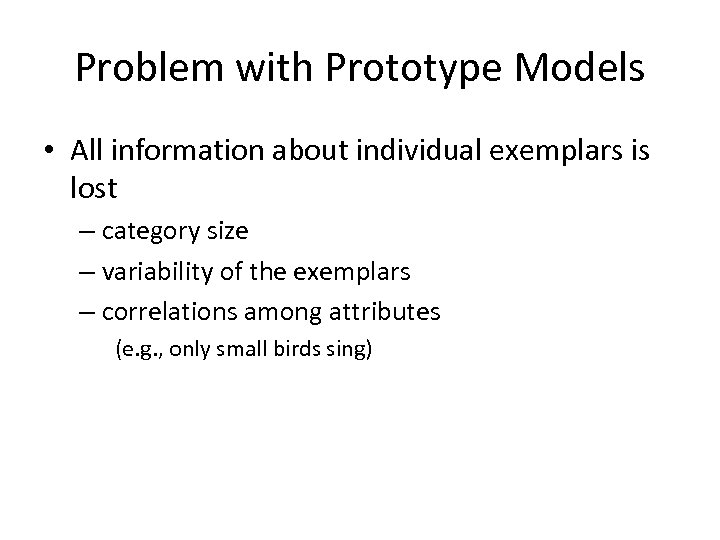 Problem with Prototype Models

• All information about individual exemplars is lost

– category size

– variability of the exemplars

– correlations among attributes

(e.g., only small birds sing)